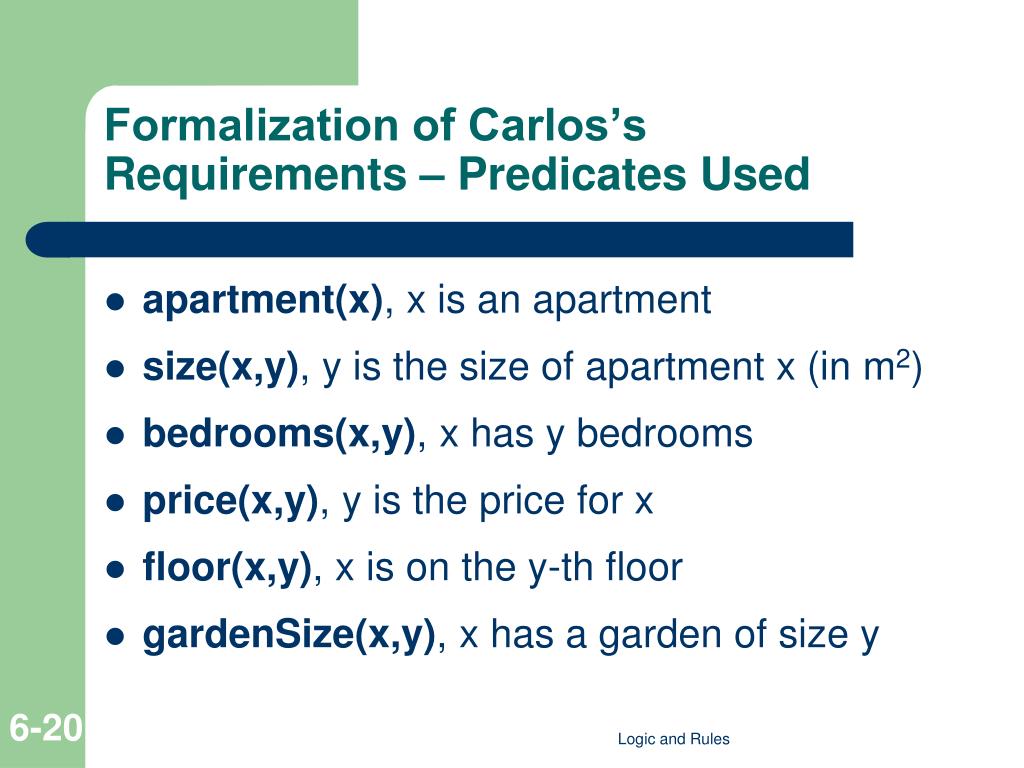 Formalization of Carlos's Requirements – Predicates Used

- apartment(x), x is an apartment
- size(x,y), y is the size of apartment x (in $m^2$)
- bedrooms(x,y), x has y bedrooms
- price(x,y), y is the price for x
- floor(x,y), x is on the y-th floor
- gardenSize(x,y), x has a garden of size y

6-20

Logic and Rules